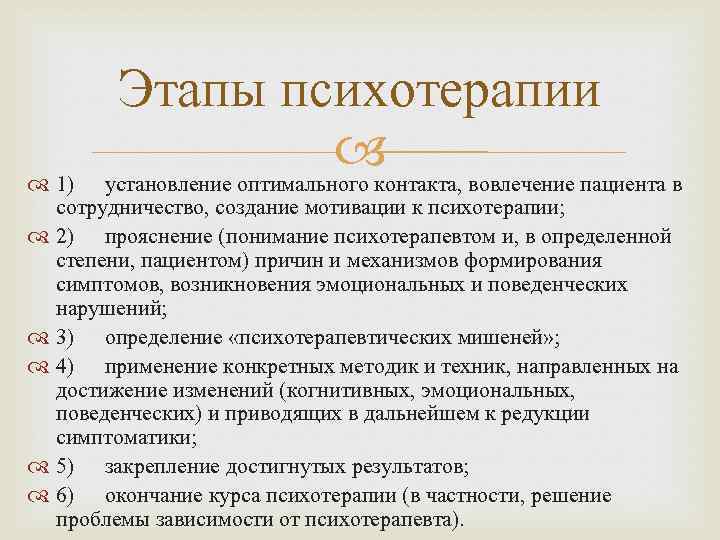 Этапы психотерапии

1) установление оптимального контакта, вовлечение пациента в сотрудничество, создание мотивации к психотерапии;

2) прояснение (понимание психотерапевтом и, в определенной степени, пациентом) причин и механизмов формирования симптомов, возникновения эмоциональных и поведенческих нарушений;

3) определение «психотерапевтических мишеней»;

4) применение конкретных методик и техник, направленных на достижение изменений (когнитивных, эмоциональных, поведенческих) и приводящих в дальнейшем к редукции симптоматики;

5) закрепление достигнутых результатов;

6) окончание курса психотерапии (в частности, решение проблемы зависимости от психотерапевта).